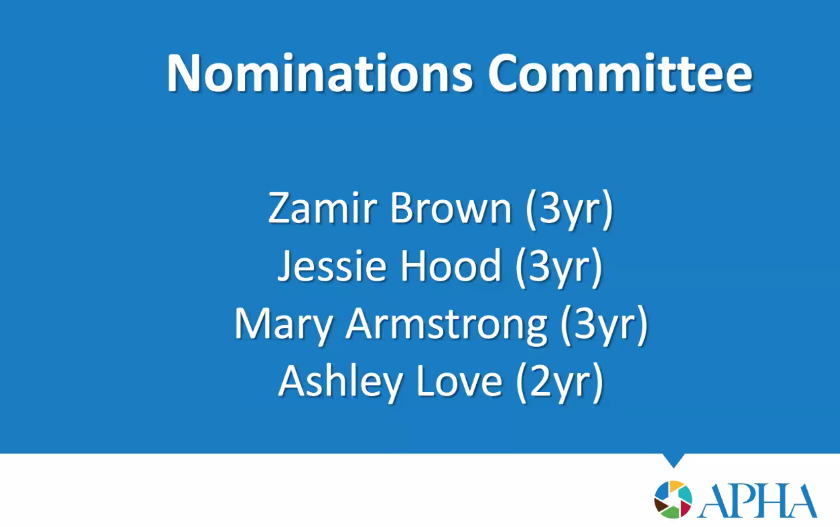 Nominations Committee

Zamir Brown (3yr)
Jessie Hood (3yr)
Mary Armstrong (3yr)
Ashley Love (2yr)

APHA